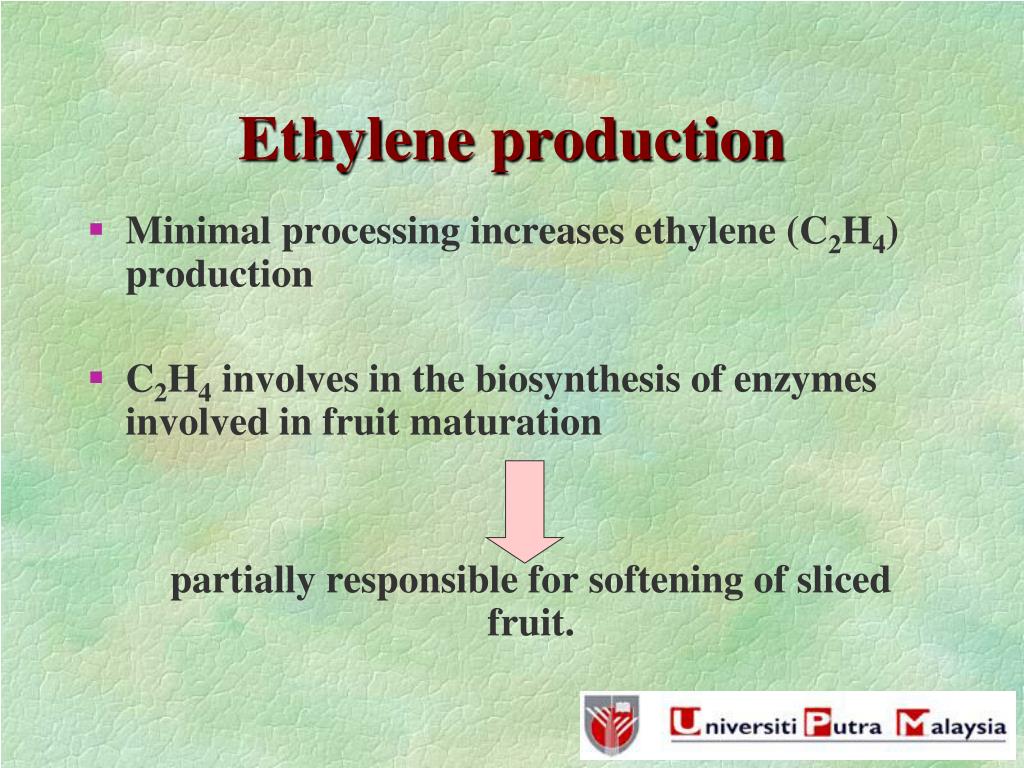 Ethylene production

▪ Minimal processing increases ethylene ($C_2H_4$) production

▪ $C_2H_4$ involves in the biosynthesis of enzymes involved in fruit maturation

partially responsible for softening of sliced fruit.

Universiti Putra Malaysia